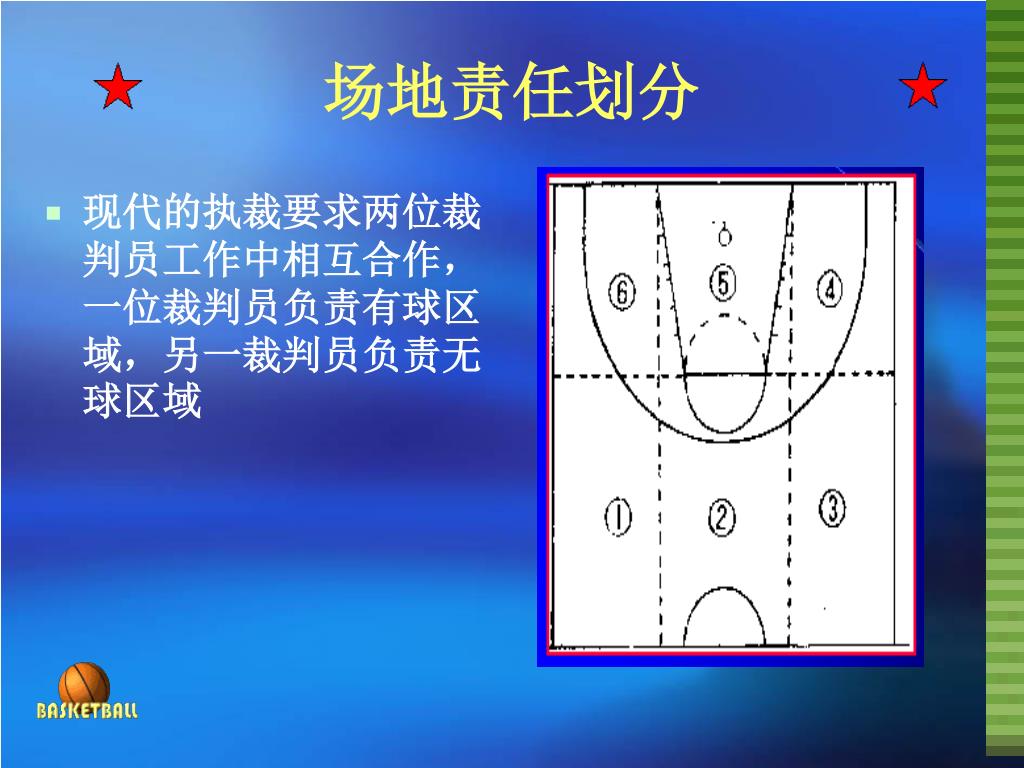 场地责任划分

现代的执裁要求两位裁判员工作中相互合作，一位裁判员负责有球区域，另一裁判员负责无球区域

⑥ ⑤ ④

① ② ③

BASKETBALL